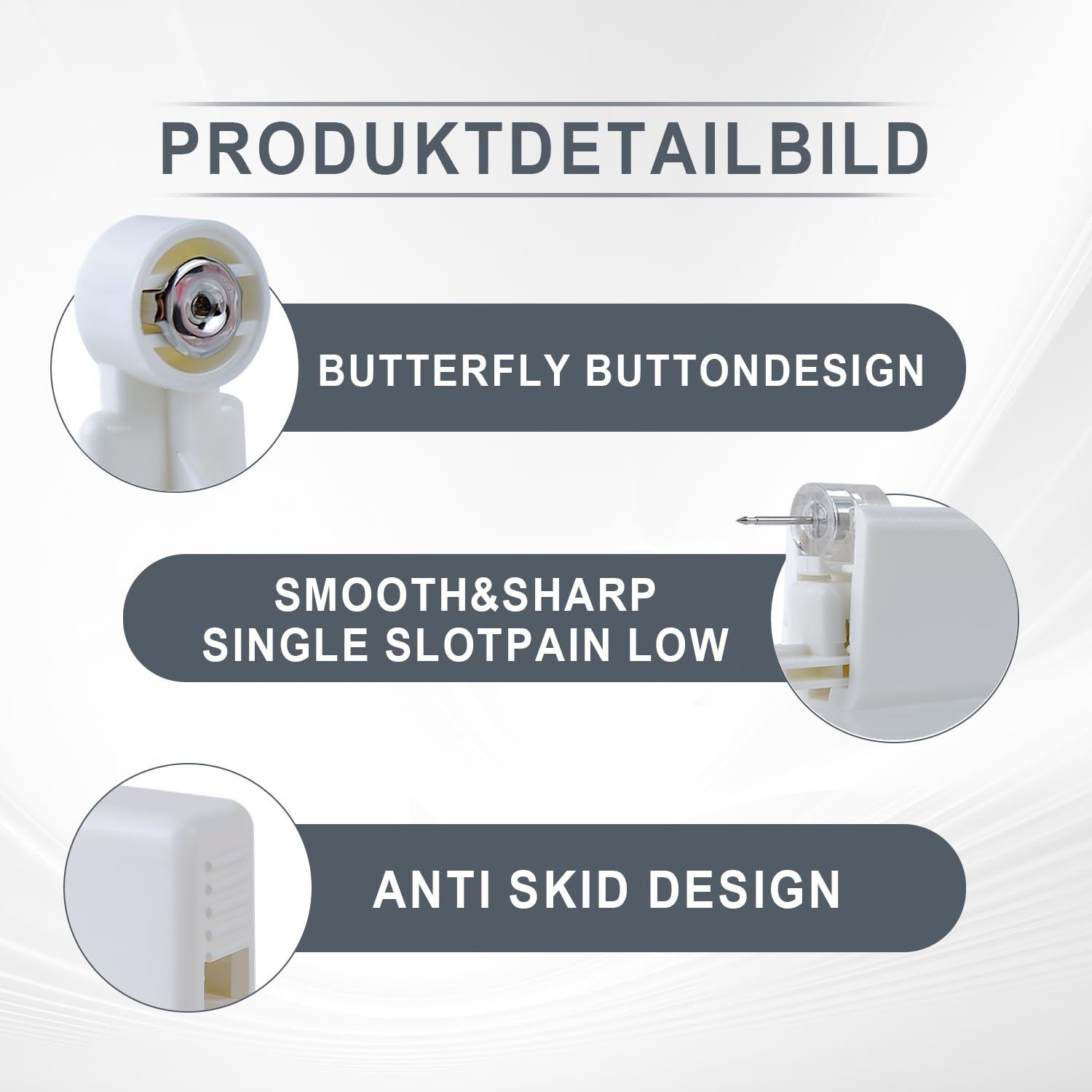 PRODUKTDETAILBILD

BUTTERFLY BUTTONDESIGN

SMOOTH&SHARP
SINGLE SLOTPAIN LOW

ANTI SKID DESIGN